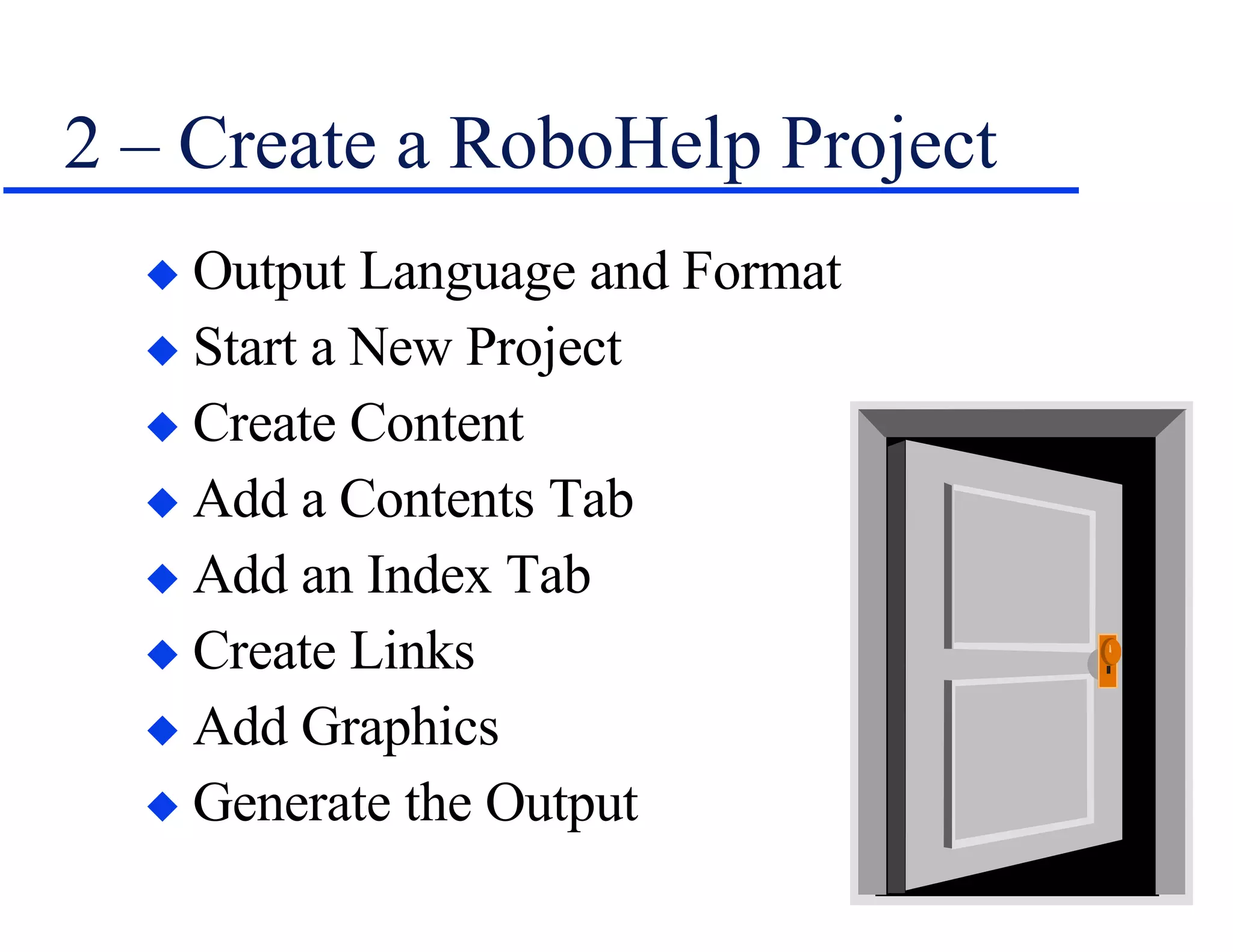 2 – Create a RoboHelp Project

◆ Output Language and Format
◆ Start a New Project
◆ Create Content
◆ Add a Contents Tab
◆ Add an Index Tab
◆ Create Links
◆ Add Graphics
◆ Generate the Output